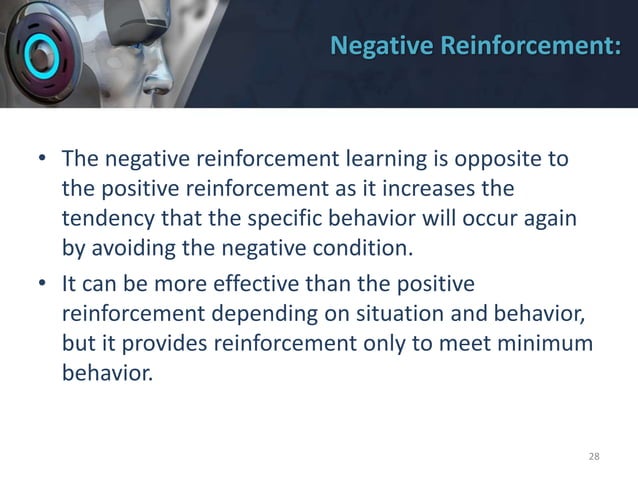 Negative Reinforcement:

• The negative reinforcement learning is opposite to the positive reinforcement as it increases the tendency that the specific behavior will occur again by avoiding the negative condition.

• It can be more effective than the positive reinforcement depending on situation and behavior, but it provides reinforcement only to meet minimum behavior.

28